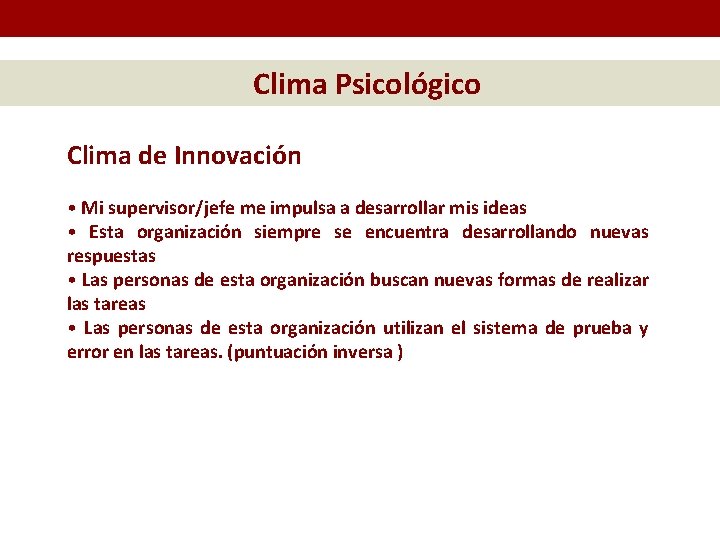 Clima Psicológico

Clima de Innovación

• Mi supervisor/jefe me impulsa a desarrollar mis ideas
• Esta organización siempre se encuentra desarrollando nuevas respuestas
• Las personas de esta organización buscan nuevas formas de realizar las tareas
• Las personas de esta organización utilizan el sistema de prueba y error en las tareas. (puntuación inversa )